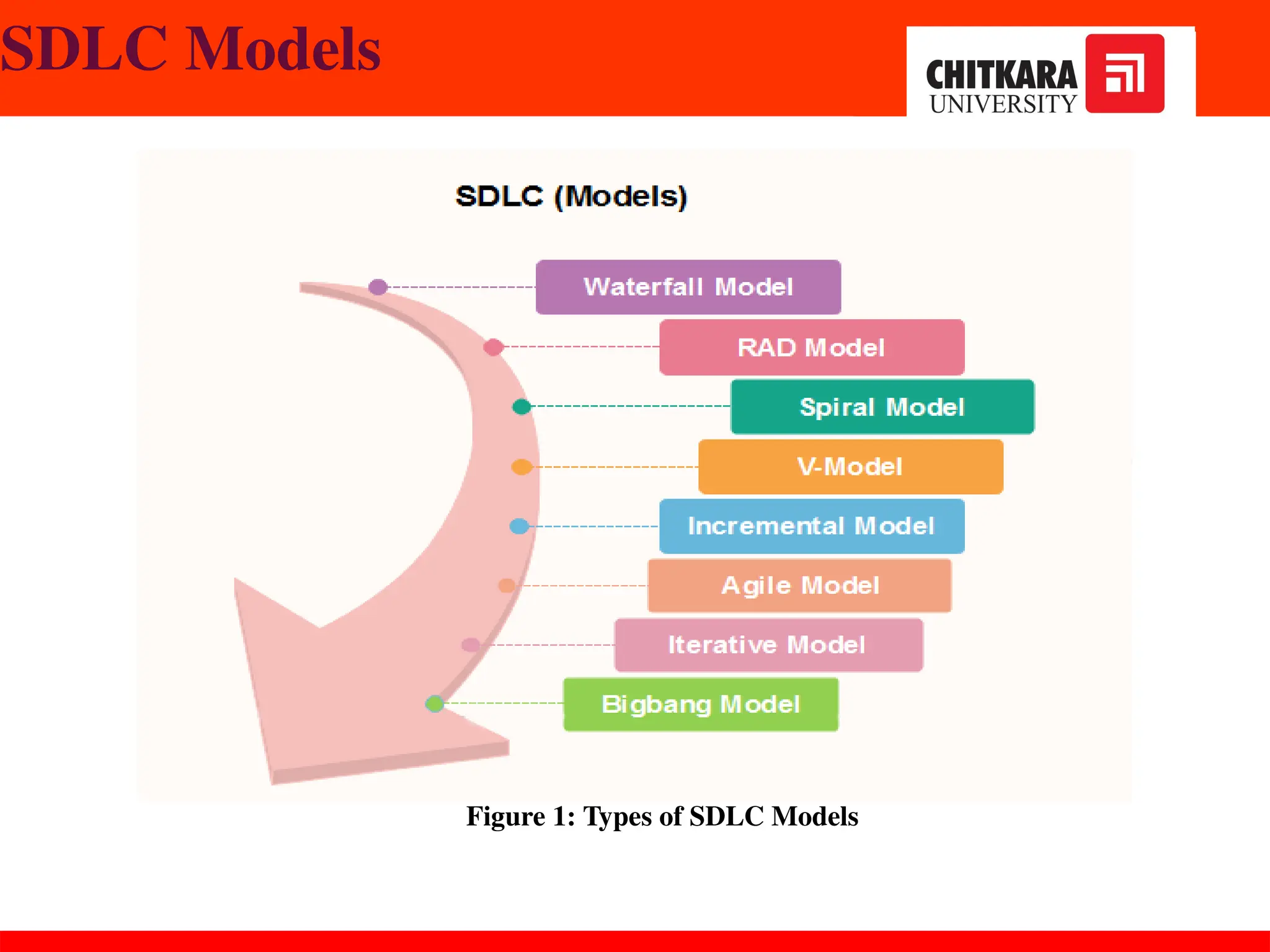 SDLC Models

CHITKARA UNIVERSITY

SDLC (Models)

Waterfall Model

RAD Model

Spiral Model

V-Model

Incremental Model

Agile Model

Iterative Model

Bigbang Model

Figure 1: Types of SDLC Models